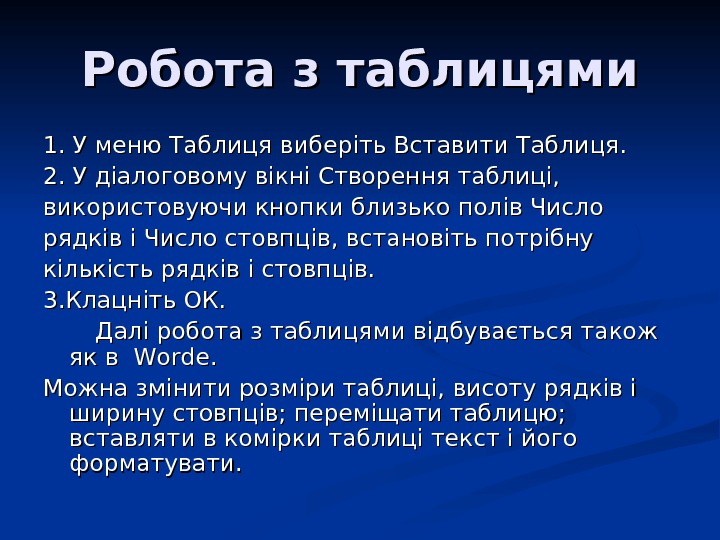 Робота з таблицями

1. У меню Таблиця виберіть Вставити Таблиця.

2. У діалоговому вікні Створення таблиці, використовуючи кнопки близько полів Число рядків і Число стовпців, встановіть потрібну кількість рядків і стовпців.

3.Клацніть ОК.

Далі робота з таблицями відбувається також як в Worde.

Можна змінити розміри таблиці, висоту рядків і ширину стовпців; переміщати таблицю; вставляти в комірки таблиці текст і його форматувати.